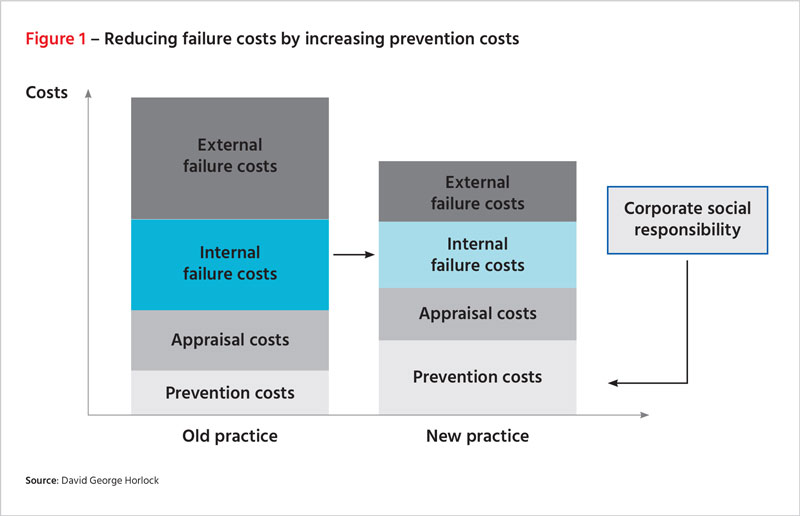 Figure 1 – Reducing failure costs by increasing prevention costs

Costs

External failure costs

Internal failure costs

Appraisal costs

Prevention costs

Old practice

External failure costs

Internal failure costs

Appraisal costs

Prevention costs

New practice

Corporate social responsibility

Source: David George Horlock